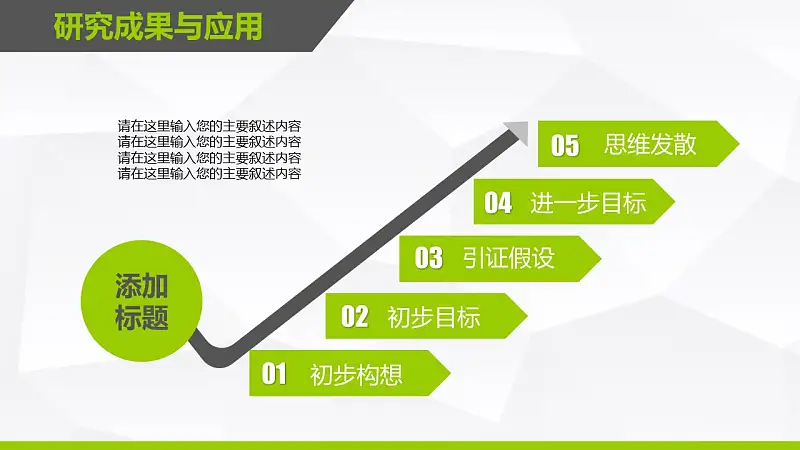 研究成果与应用

请在这里输入您的主要叙述内容
请在这里输入您的主要叙述内容
请在这里输入您的主要叙述内容
请在这里输入您的主要叙述内容

添加标题

05 思维发散

04 进一步目标

03 引证假设

02 初步目标

01 初步构想